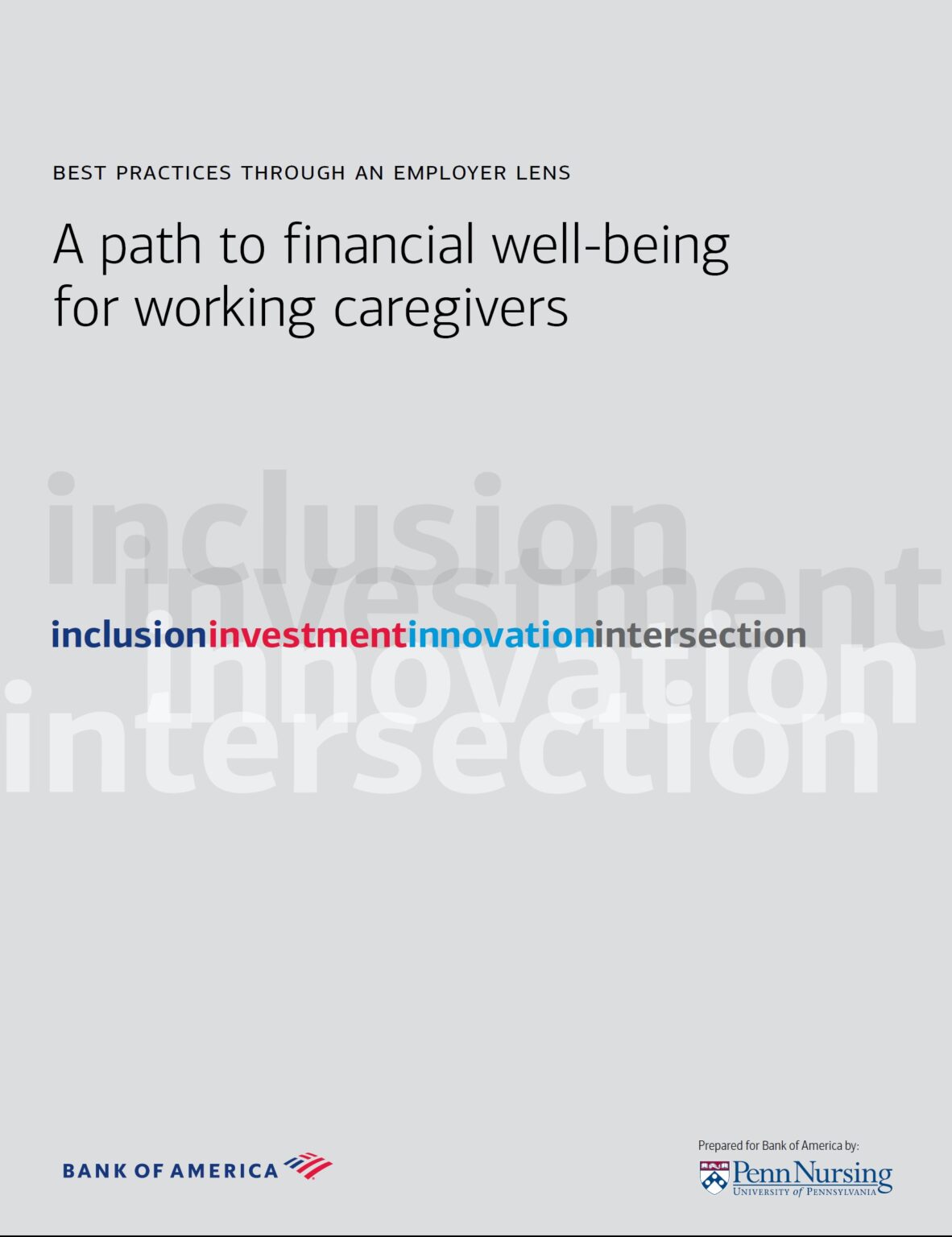 BEST PRACTICES THROUGH AN EMPLOYER LENS

A path to financial well-being for working caregivers

inclusion
investment
innovation
intersection

inclusioninvestmentinnovationintersection

BANK OF AMERICA

Prepared for Bank of America by:

Penn Nursing
UNIVERSITY of PENNSYLVANIA